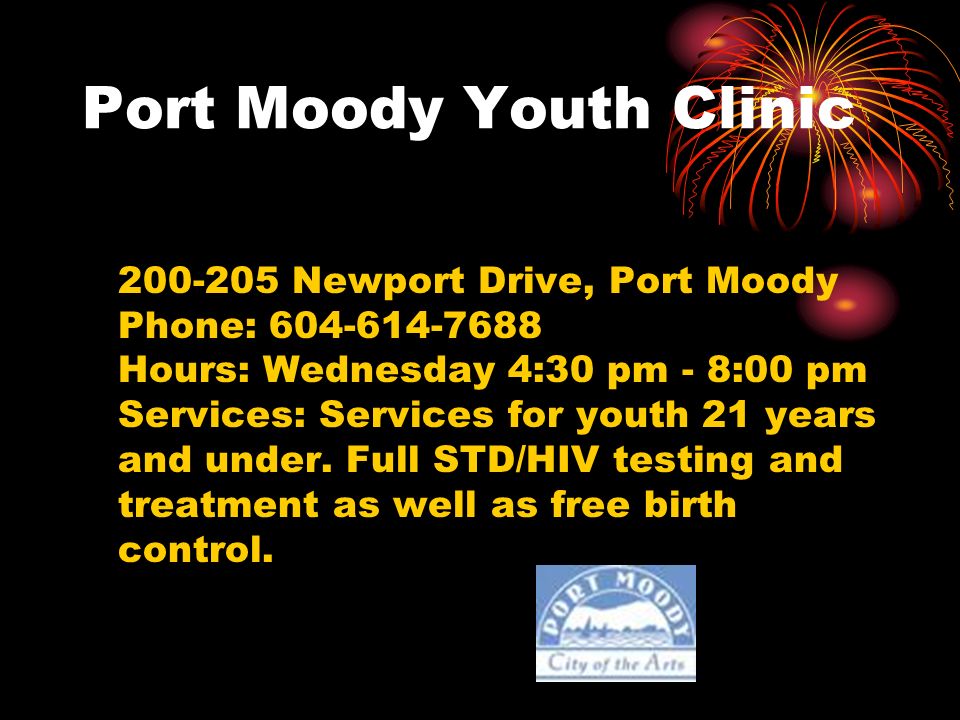 Port Moody Youth Clinic

200-205 Newport Drive, Port Moody
Phone: 604-614-7688
Hours: Wednesday 4:30 pm - 8:00 pm
Services: Services for youth 21 years and under. Full STD/HIV testing and treatment as well as free birth control.

PORT MOODY
City of the Arts